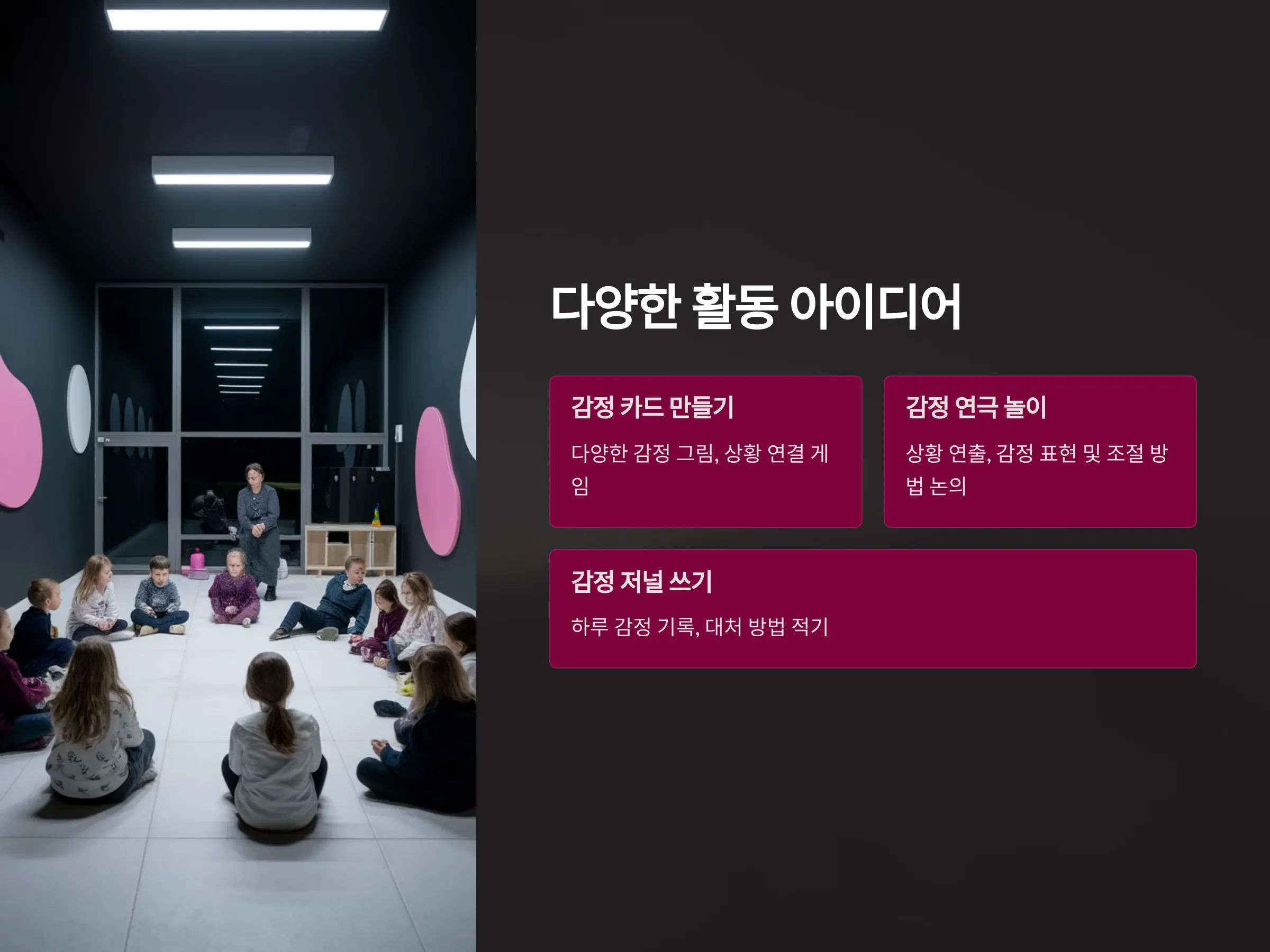 다양한 활동 아이디어

감정 카드 만들기

다양한 감정 그림, 상황 연결 게임

감정 연극 놀이

상황 연출, 감정 표현 및 조절 방법 논의

감정 저널 쓰기

하루 감정 기록, 대처 방법 적기